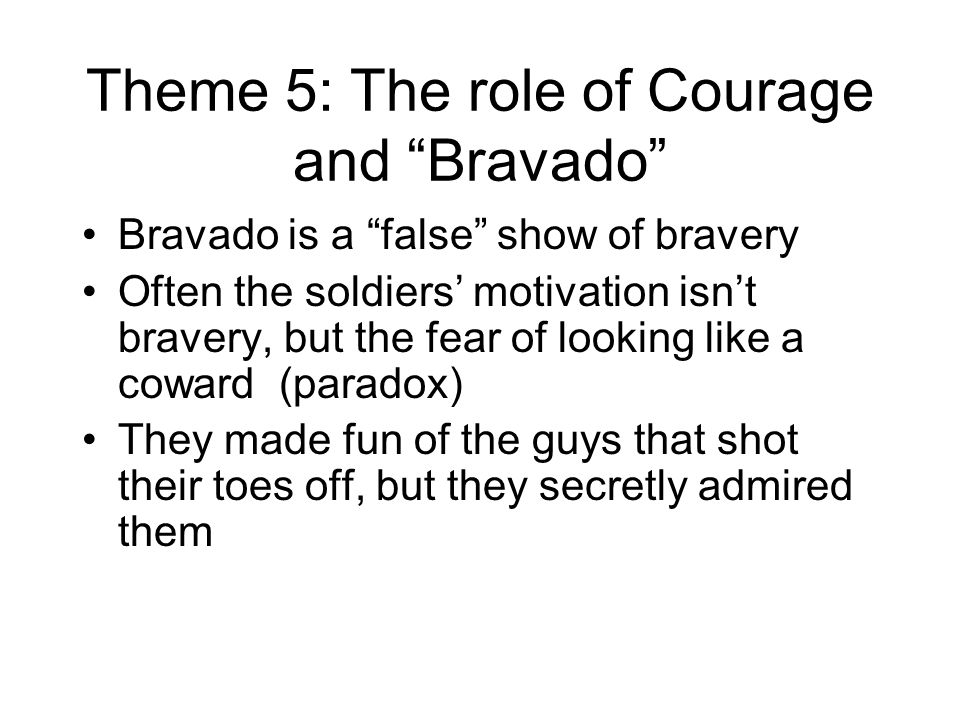 Theme 5: The role of Courage and “Bravado”

• Bravado is a “false” show of bravery
• Often the soldiers’ motivation isn’t bravery, but the fear of looking like a coward (paradox)
• They made fun of the guys that shot their toes off, but they secretly admired them